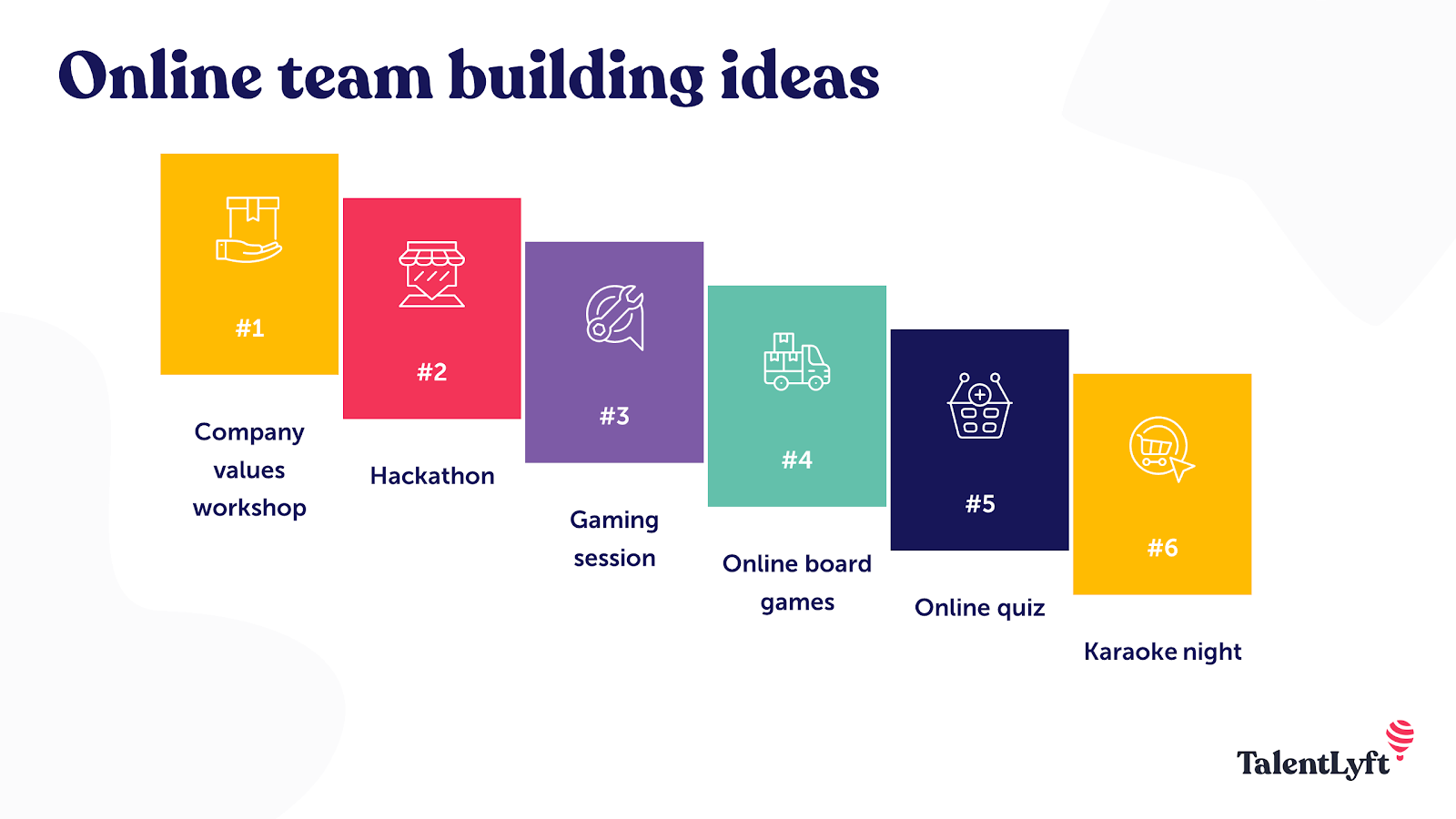 Online team building ideas

#1

Company values workshop

#2

Hackathon

#3

Gaming session

#4

Online board games

#5

Online quiz

#6

Karaoke night

TalentLyft